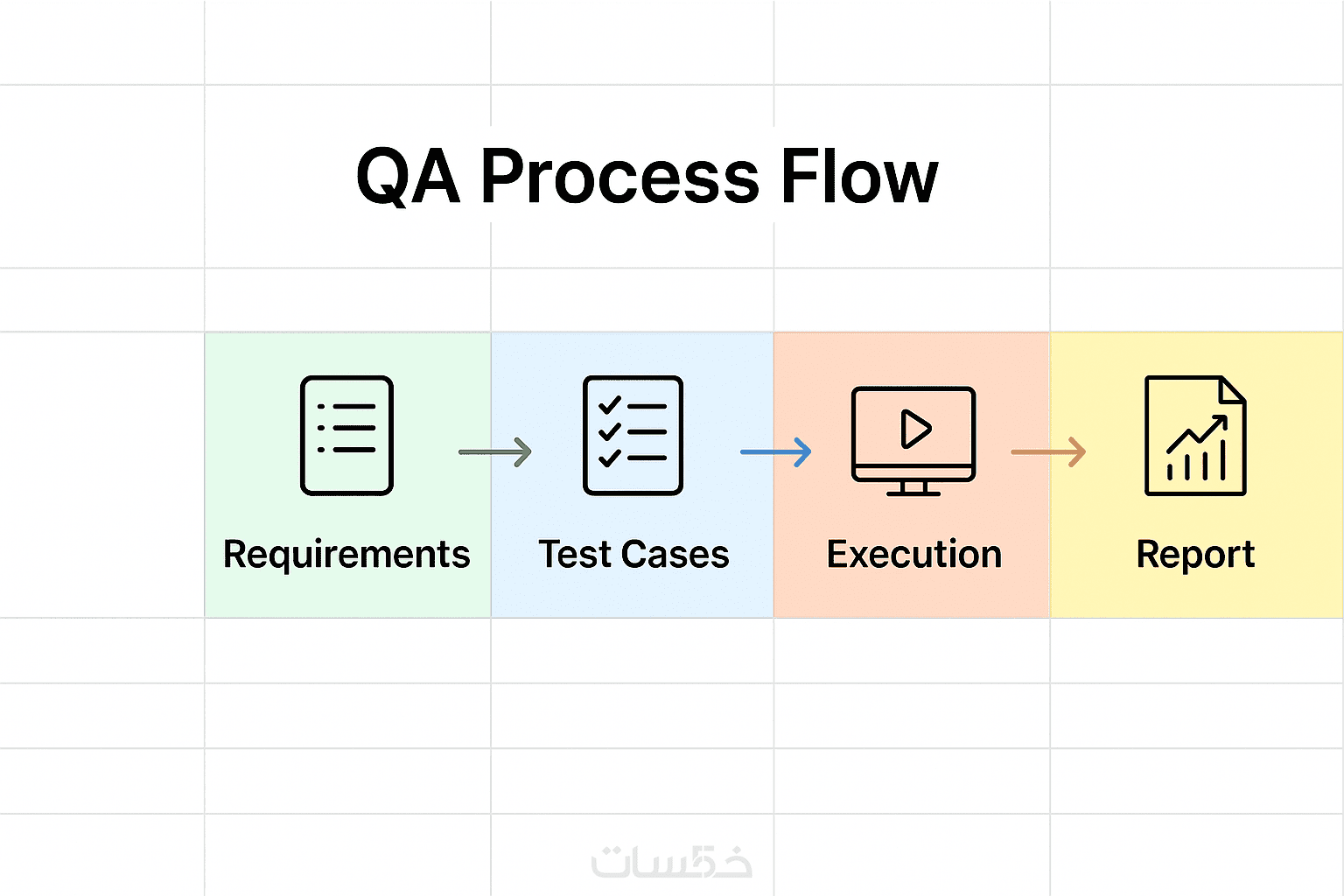 QA Process Flow

Requirements

Test Cases

Execution

Report

خمسات